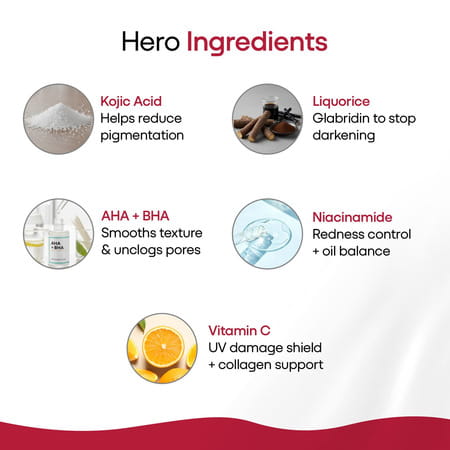 Hero Ingredients

Kojic Acid
Helps reduce pigmentation

Liquorice
Glabridin to stop darkening

AHA + BHA

AHA + BHA
Smooths texture & unclogs pores

Niacinamide
Redness control + oil balance

Vitamin C
UV damage shield + collagen support